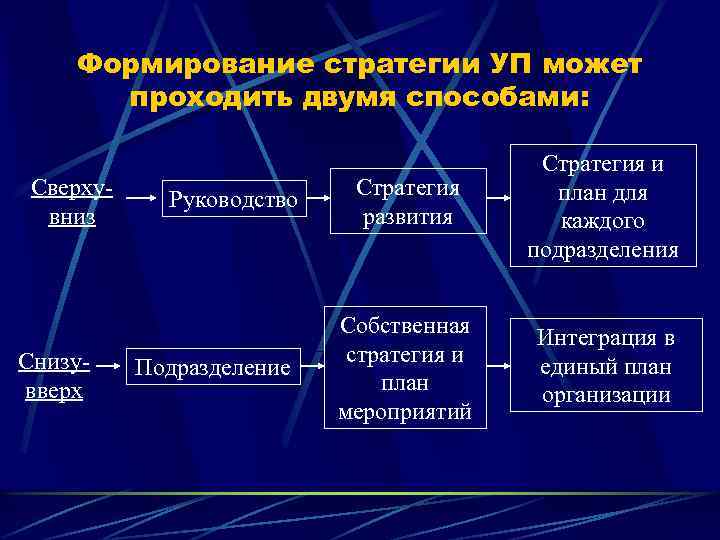 Формирование стратегии УП может проходить двумя способами:

Сверху-вниз

Руководство

Стратегия развития

Стратегия и план для каждого подразделения

Снизу-вверх

Подразделение

Собственная стратегия и план мероприятий

Интеграция в единый план организации